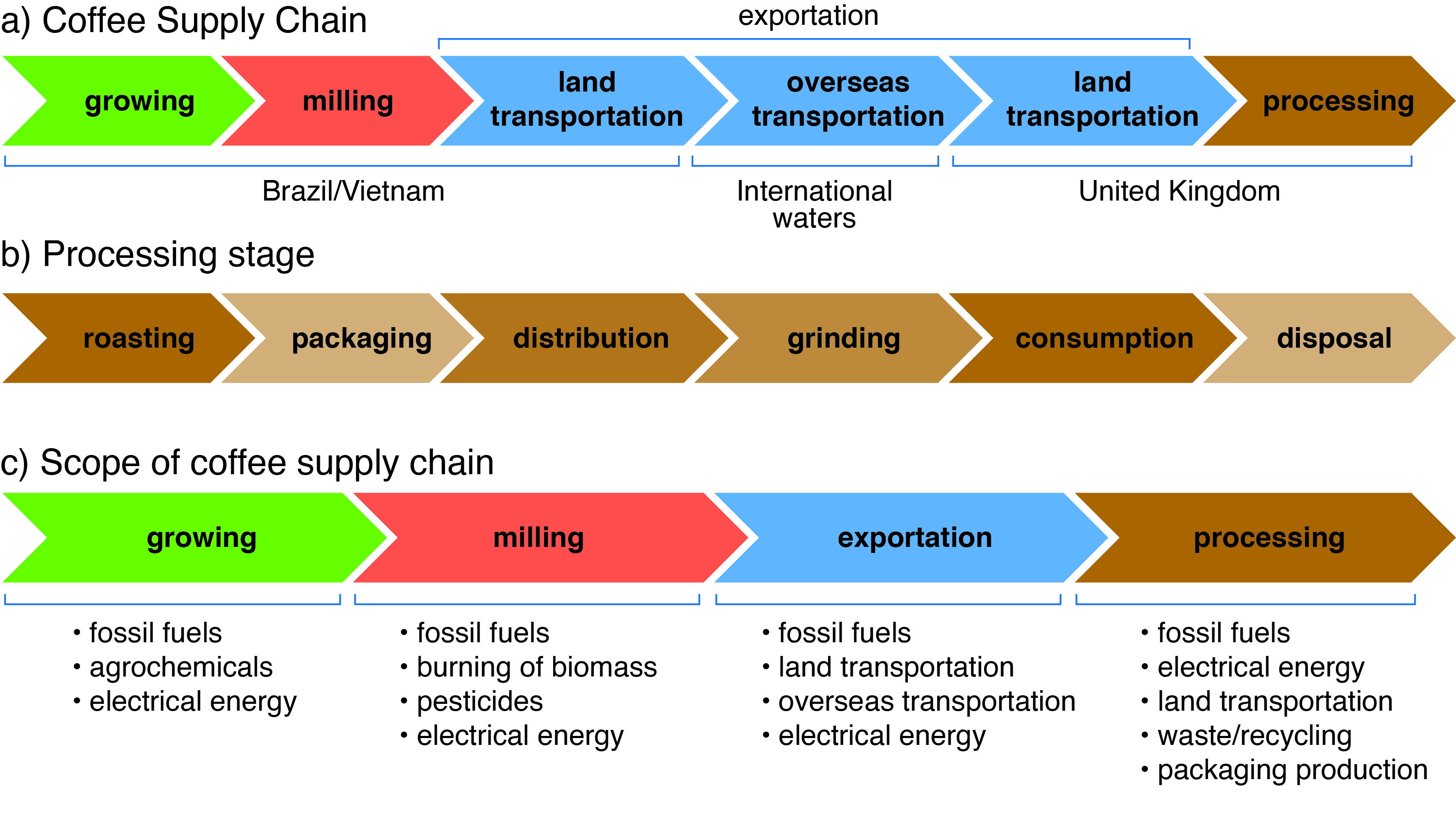 a) Coffee Supply Chain

exportation

growing

milling

land transportation

overseas transportation

land transportation

processing

Brazil/Vietnam

International waters

United Kingdom

b) Processing stage

roasting

packaging

distribution

grinding

consumption

disposal

c) Scope of coffee supply chain

growing

milling

exportation

processing

• fossil fuels
• agrochemicals
• electrical energy

• fossil fuels
• burning of biomass
• pesticides
• electrical energy

• fossil fuels
• land transportation
• overseas transportation
• electrical energy

• fossil fuels
• electrical energy
• land transportation
• waste/recycling
• packaging production